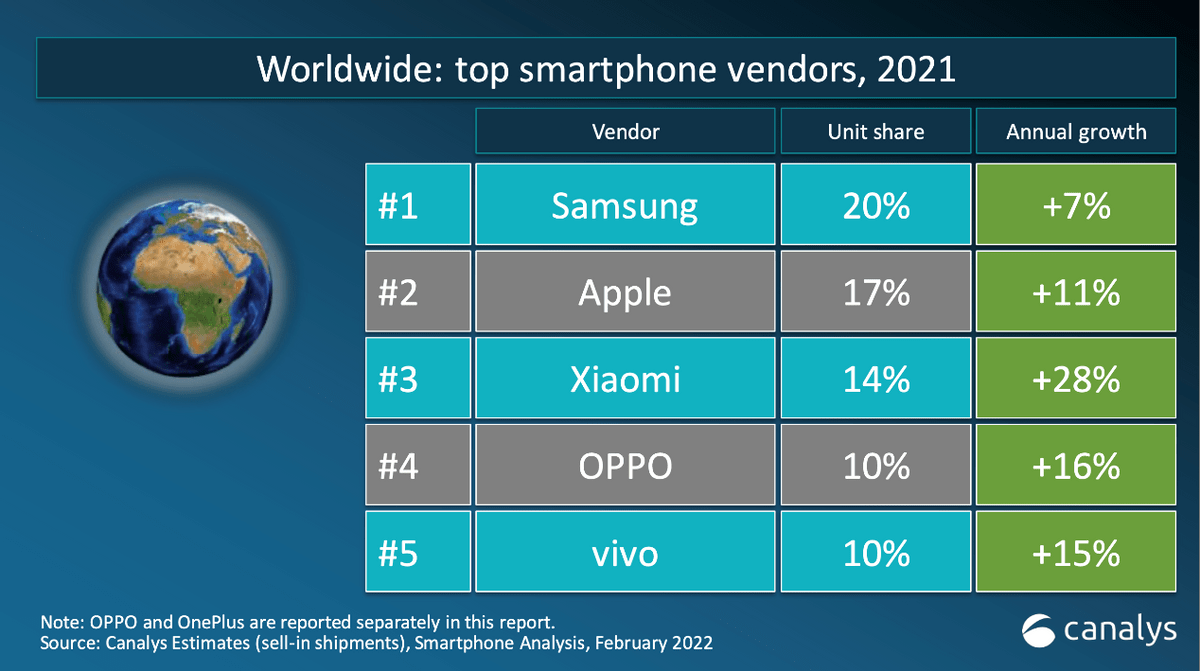 Worldwide: top smartphone vendors, 2021

|  | Vendor | Unit share | Annual growth |
|---|---|---|---|
| #1 | Samsung | 20% | +7% |
| #2 | Apple | 17% | +11% |
| #3 | Xiaomi | 14% | +28% |
| #4 | OPPO | 10% | +16% |
| #5 | vivo | 10% | +15% |

Note: OPPO and OnePlus are reported separately in this report.
Source: Canalys Estimates (sell-in shipments), Smartphone Analysis, February 2022

canalys